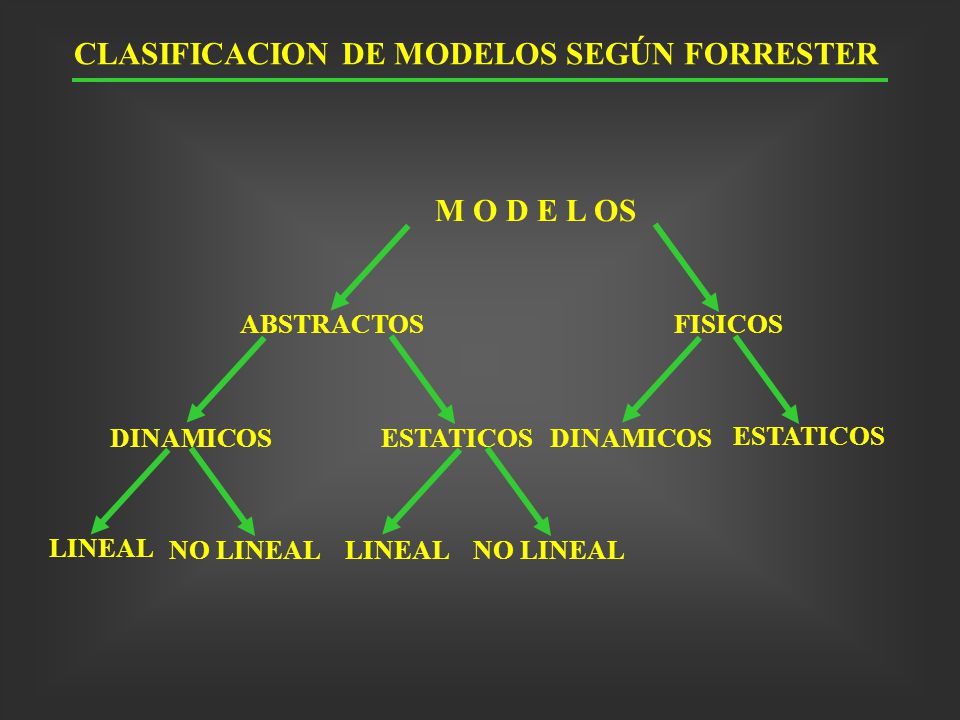 CLASIFICACION DE MODELOS SEGÚN FORRESTER

M O D E L OS

ABSTRACTOS

FISICOS

DINAMICOS

ESTATICOS

DINAMICOS

ESTATICOS

LINEAL

NO LINEAL

LINEAL

NO LINEAL